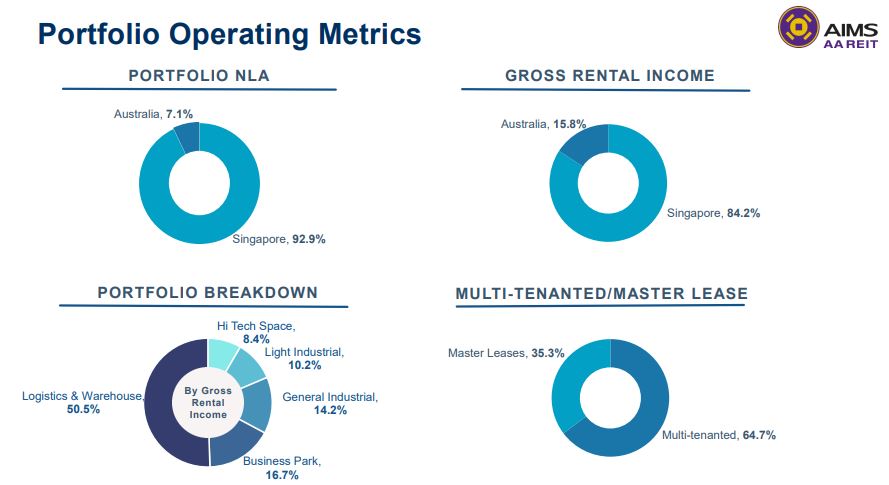 Portfolio Operating Metrics

AIMS
AA REIT

PORTFOLIO NLA

Australia, 7.1%

Singapore, 92.9%

GROSS RENTAL INCOME

Australia, 15.8%

Singapore, 84.2%

PORTFOLIO BREAKDOWN

Hi Tech Space, 8.4%

Light Industrial, 10.2%

General Industrial, 14.2%

Business Park, 16.7%

Logistics & Warehouse, 50.5%

By Gross Rental Income

MULTI-TENANTED/MASTER LEASE

Master Leases, 35.3%

Multi-tenanted, 64.7%